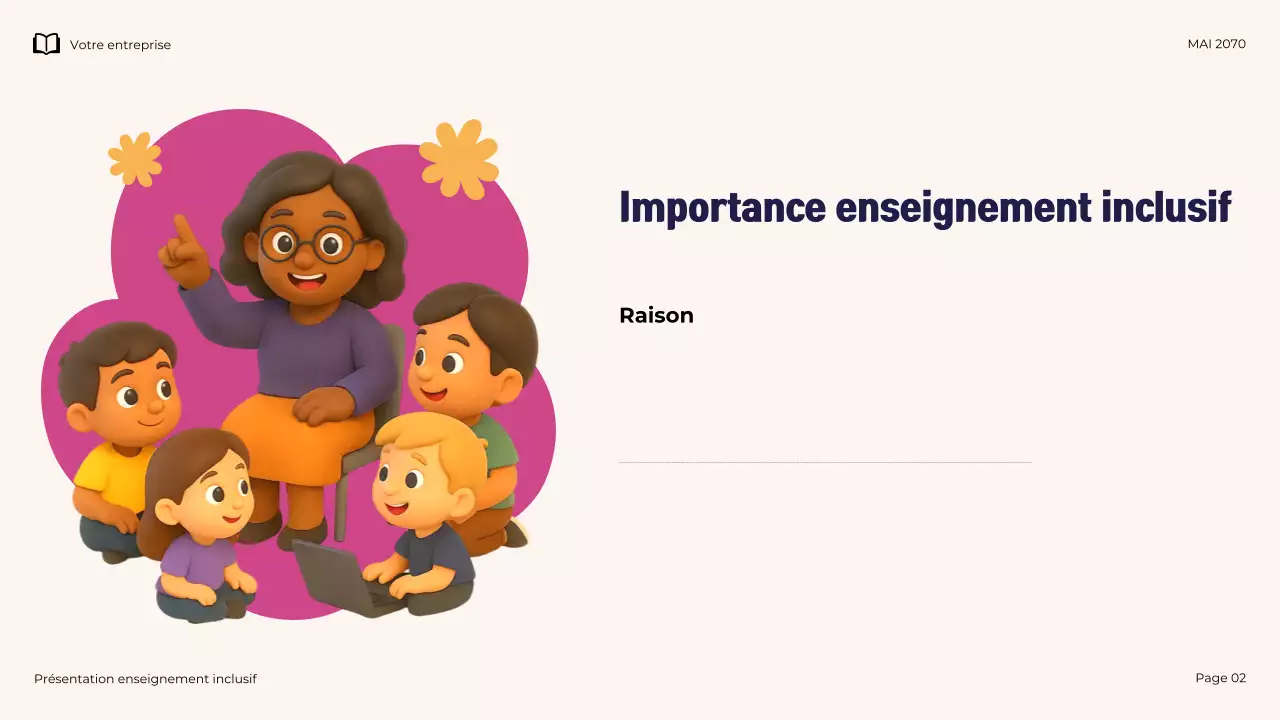 Votre entreprise

MAI 2070

Importance enseignement inclusif

Raison

Présentation enseignement inclusif

Page 02